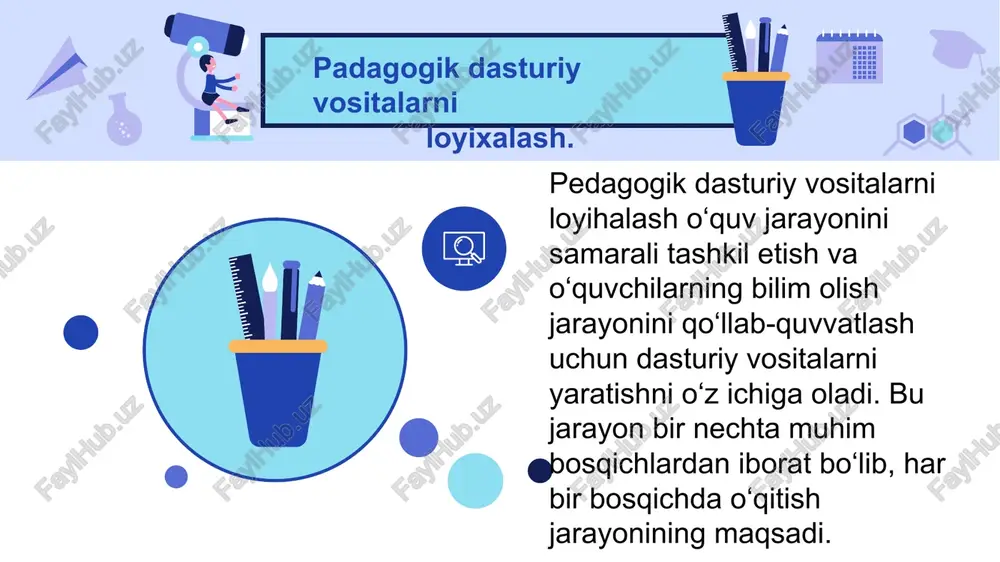 Padagogik dasturiy vositalarni loyixalash.

Pedagogik dasturiy vositalarni loyihalash o‘quv jarayonini samarali tashkil etish va o‘quvchilarning bilim olish jarayonini qo‘llab-quvvatlash uchun dasturiy vositalarni yaratishni o‘z ichiga oladi. Bu jarayon bir nechta muhim bosqichlardan iborat bo‘lib, har bir bosqichda o‘qitish jarayonining maqsadi.

FaylHub.uz